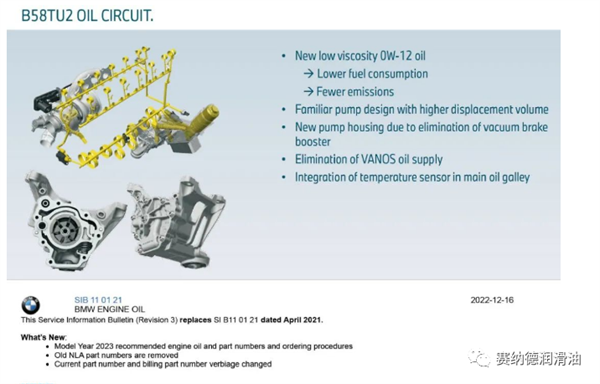 B58TU2 OIL CIRCUIT.

• New low viscosity 0W-12 oil
→ Lower fuel consumption
→ Fewer emissions
• Familiar pump design with higher displacement volume
• New pump housing due to elimination of vacuum brake booster
• Elimination of VANOS oil supply
• Integration of temperature sensor in main oil galley

SIB 11 01 21
BMW ENGINE OIL
2022-12-16
This Service Information Bulletin (Revision 3) replaces SI B11 01 21 dated April 2021.

What's New:
• Model Year 2023 recommended engine oil and part numbers and ordering procedures
• Old NLA part numbers are removed
• Current part number and billing part number verbiage changed

赛纳德润滑油